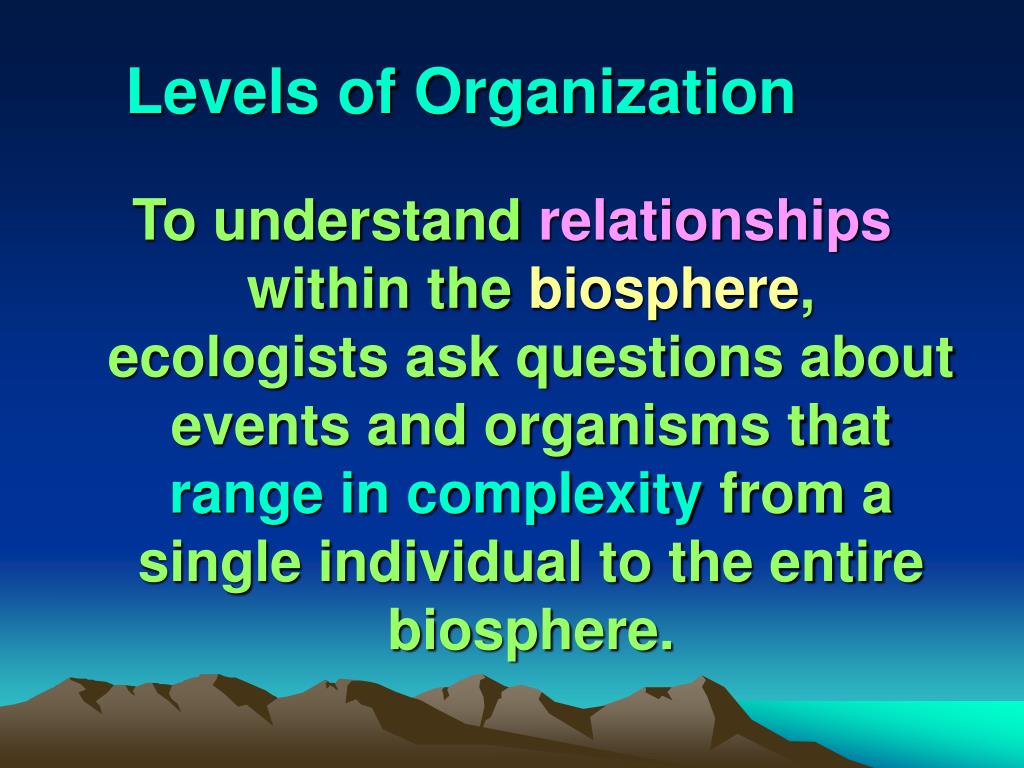 Levels of Organization

To understand relationships within the biosphere, ecologists ask questions about events and organisms that range in complexity from a single individual to the entire biosphere.